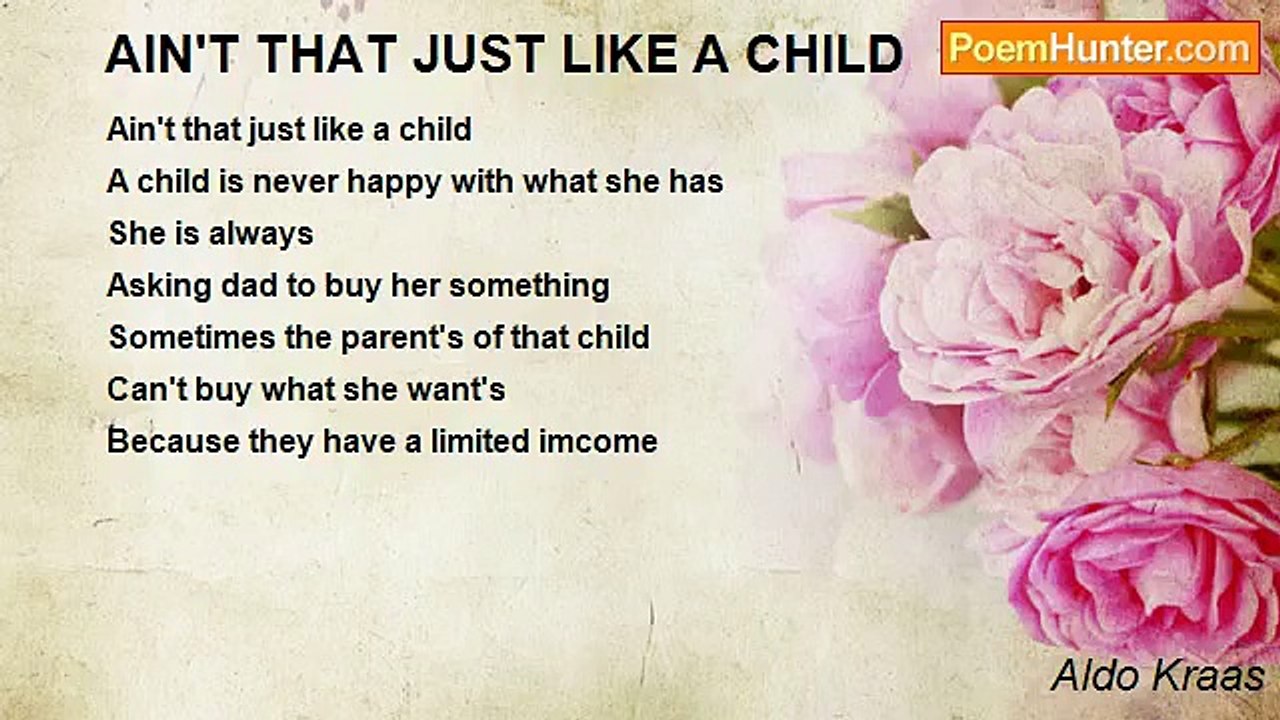 AIN'T THAT JUST LIKE A CHILD

PoemHunter.com

Ain't that just like a child
A child is never happy with what she has
She is always
Asking dad to buy her something
Sometimes the parent's of that child
Can't buy what she want's
Because they have a limited imcome

Aldo Kraas